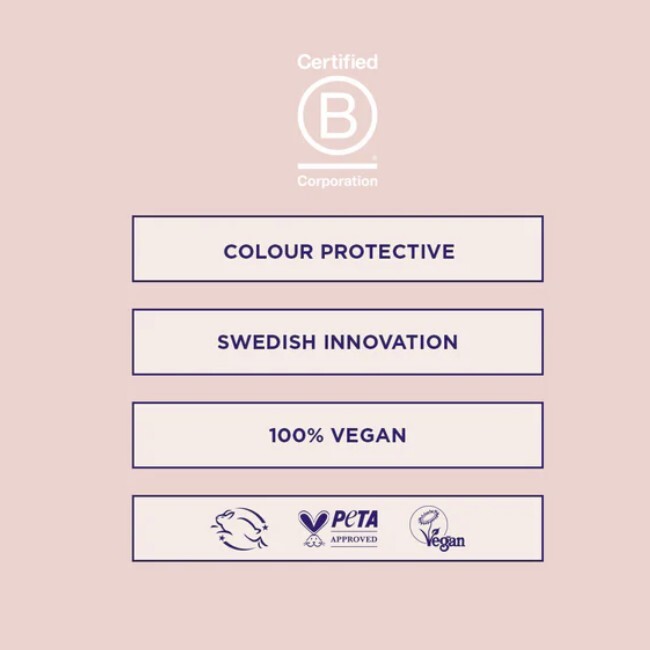 Certified
B
Corporation

COLOUR PROTECTIVE

SWEDISH INNOVATION

100% VEGAN

PETA
APPROVED

Vegan